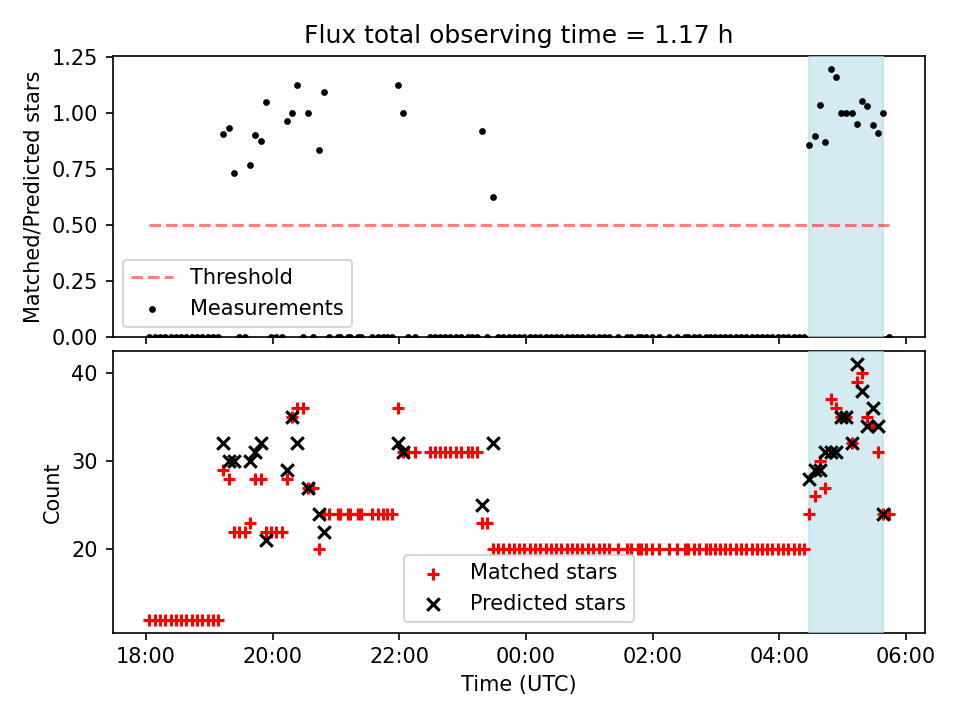 Flux total observing time = 1.17 h

Matched/Predicted stars

1.25
1.00
0.75
0.50
0.25
0.00

Threshold
Measurements

Count

40
30
20

Matched stars
Predicted stars

18:00
20:00
22:00
00:00
02:00
04:00
06:00

Time (UTC)